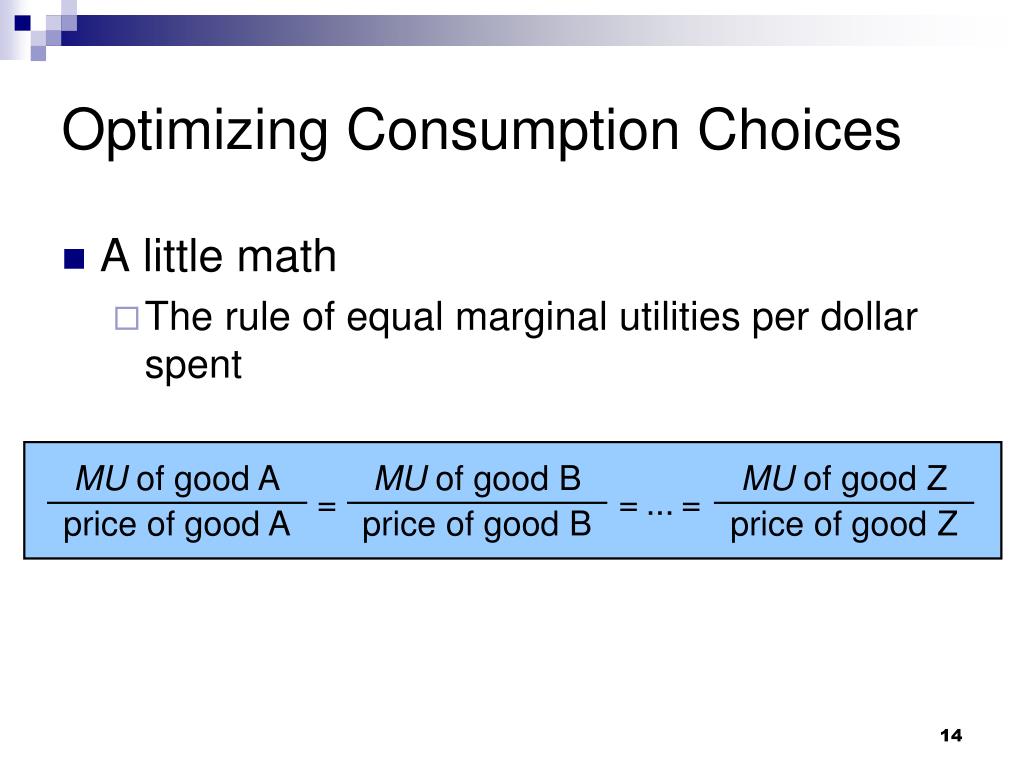 Optimizing Consumption Choices

A little math

The rule of equal marginal utilities per dollar spent

$\frac{MU \text{ of good A}}{\text{price of good A}} = \frac{MU \text{ of good B}}{\text{price of good B}} = ... = \frac{MU \text{ of good Z}}{\text{price of good Z}}$

14